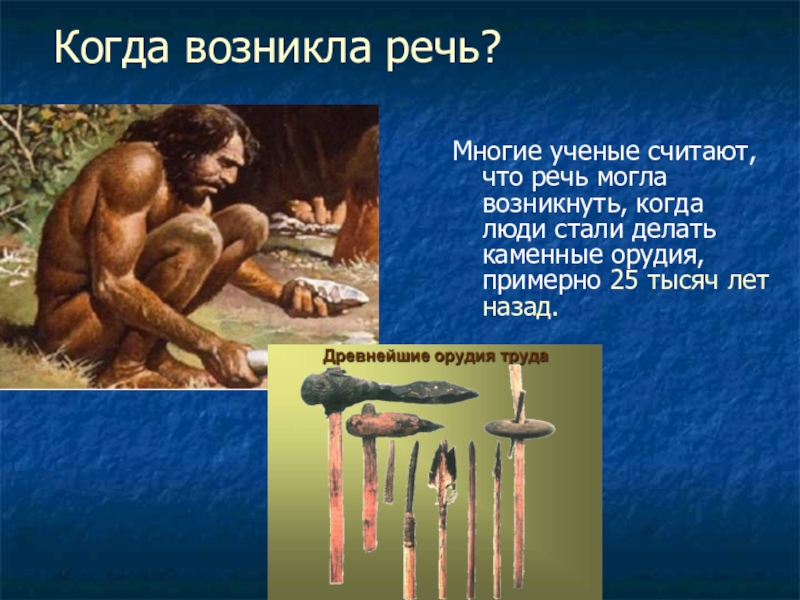 Когда возникла речь?

Многие ученые считают, что речь могла возникнуть, когда люди стали делать каменные орудия, примерно 25 тысяч лет назад.

Древнейшие орудия труда